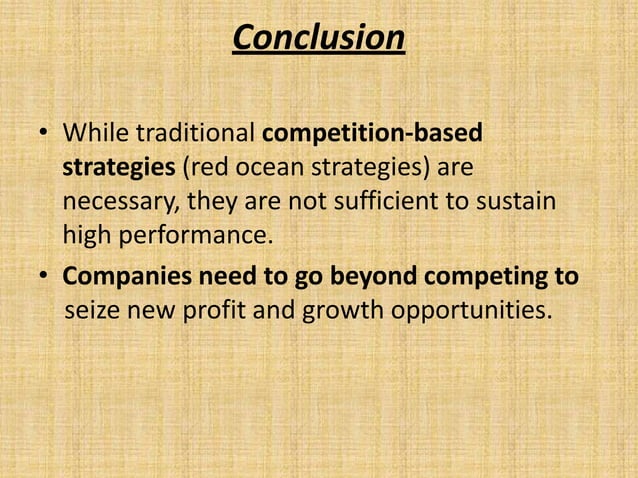 Conclusion

• While traditional competition-based strategies (red ocean strategies) are necessary, they are not sufficient to sustain high performance.

• Companies need to go beyond competing to seize new profit and growth opportunities.